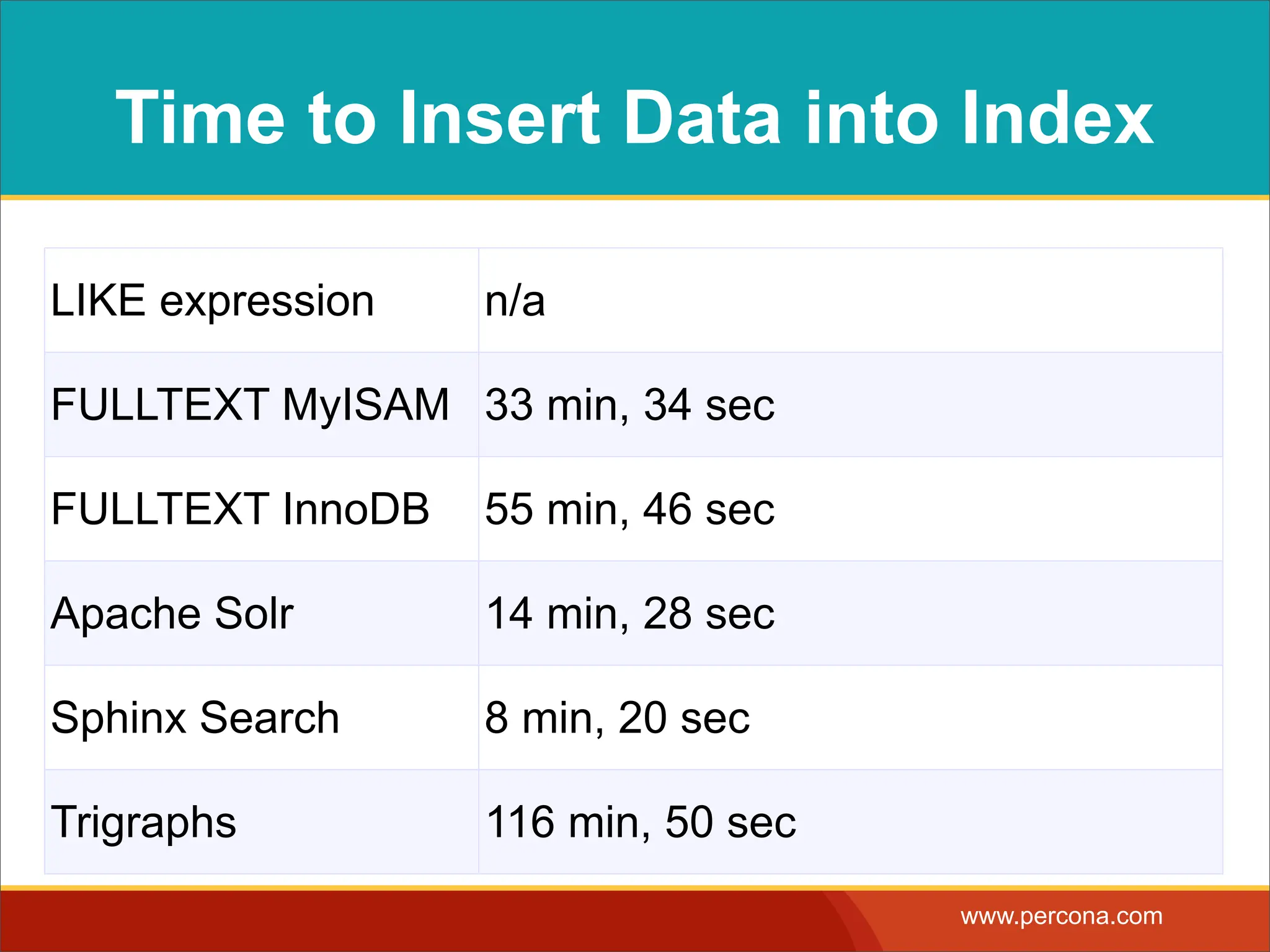 Time to Insert Data into Index

| LIKE expression | n/a |
|---|---|
| FULLTEXT MyISAM | 33 min, 34 sec |
| FULLTEXT InnoDB | 55 min, 46 sec |
| Apache Solr | 14 min, 28 sec |
| Sphinx Search | 8 min, 20 sec |
| Trigraphs | 116 min, 50 sec |

www.percona.com